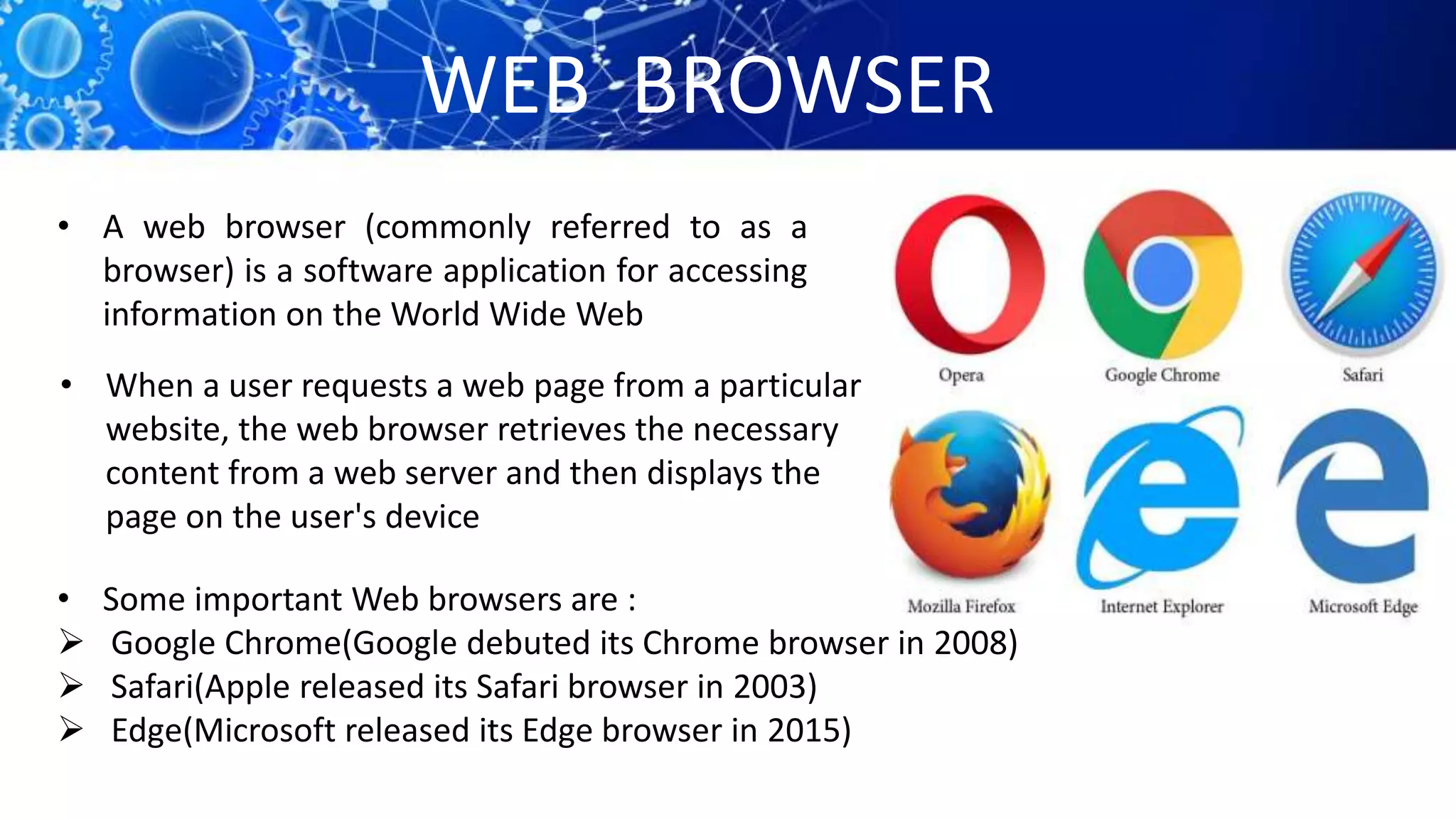 WEB BROWSER

• A web browser (commonly referred to as a browser) is a software application for accessing information on the World Wide Web

• When a user requests a web page from a particular website, the web browser retrieves the necessary content from a web server and then displays the page on the user's device

• Some important Web browsers are :
➢ Google Chrome(Google debuted its Chrome browser in 2008)
➢ Safari(Apple released its Safari browser in 2003)
➢ Edge(Microsoft released its Edge browser in 2015)

Opera
Google Chrome
Safari
Mozilla Firefox
Internet Explorer
Microsoft Edge